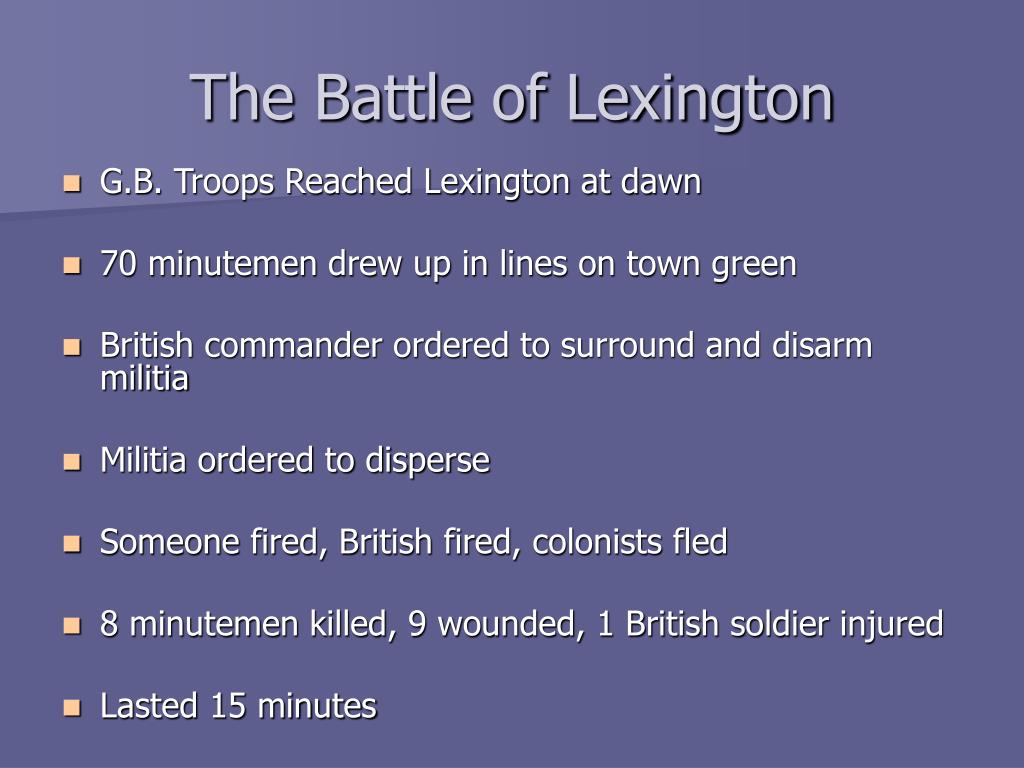 The Battle of Lexington

- G.B. Troops Reached Lexington at dawn
- 70 minutemen drew up in lines on town green
- British commander ordered to surround and disarm militia
- Militia ordered to disperse
- Someone fired, British fired, colonists fled
- 8 minutemen killed, 9 wounded, 1 British soldier injured
- Lasted 15 minutes